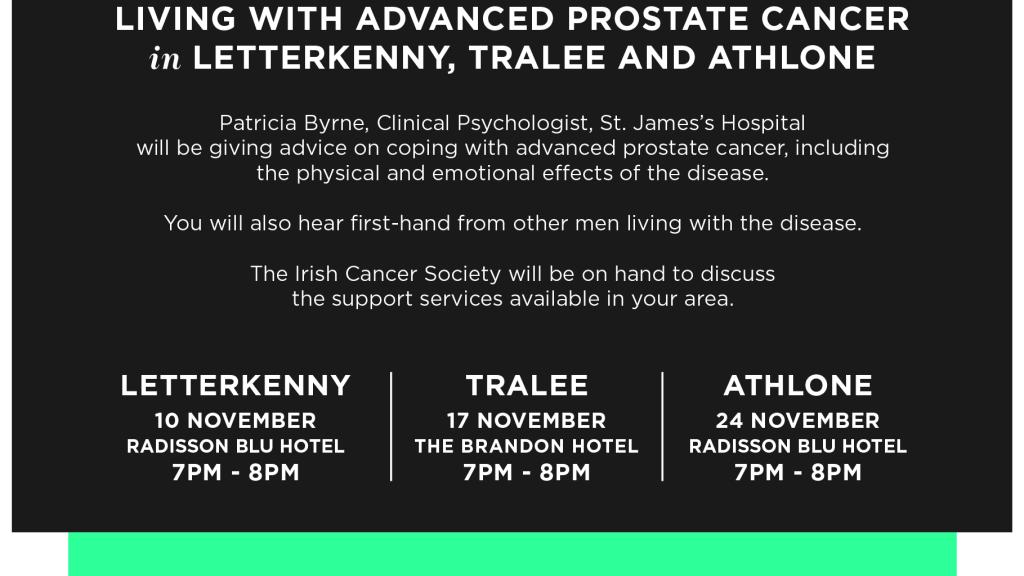 LIVING WITH ADVANCED PROSTATE CANCER
in LETTERKENNY, TRALEE AND ATHLONE

Patricia Byrne, Clinical Psychologist, St. James's Hospital will be giving advice on coping with advanced prostate cancer, including the physical and emotional effects of the disease.

You will also hear first-hand from other men living with the disease.

The Irish Cancer Society will be on hand to discuss the support services available in your area.

LETTERKENNY
10 NOVEMBER
RADISSON BLU HOTEL
7PM - 8PM

TRALEE
17 NOVEMBER
THE BRANDON HOTEL
7PM - 8PM

ATHLONE
24 NOVEMBER
RADISSON BLU HOTEL
7PM - 8PM